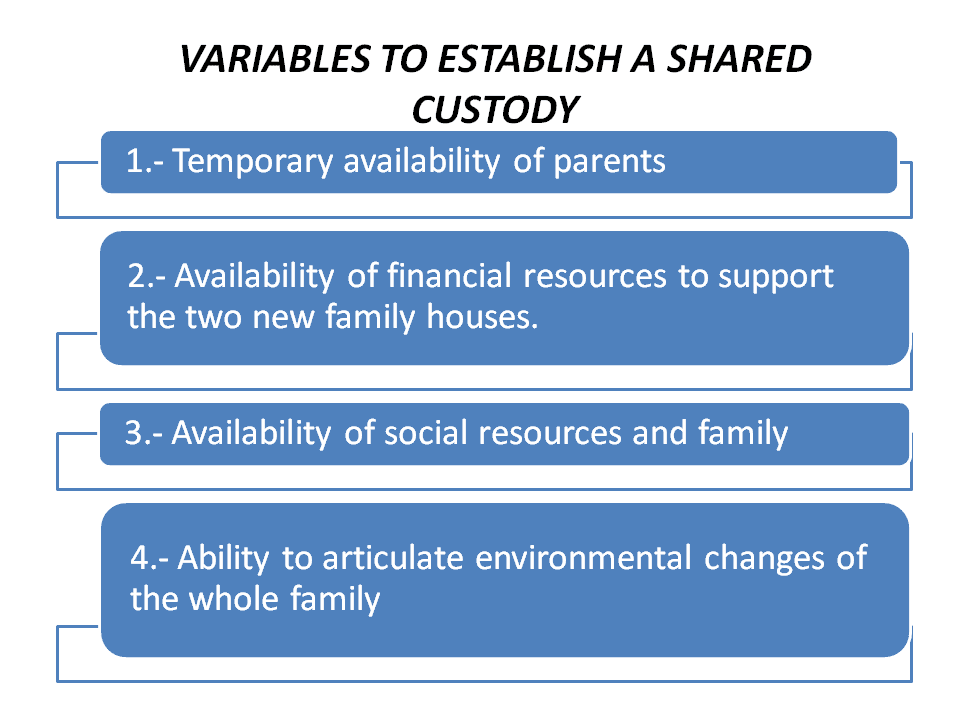 VARIABLES TO ESTABLISH A SHARED CUSTODY

1.- Temporary availability of parents

2.- Availability of financial resources to support the two new family houses.

3.- Availability of social resources and family

4.- Ability to articulate environmental changes of the whole family